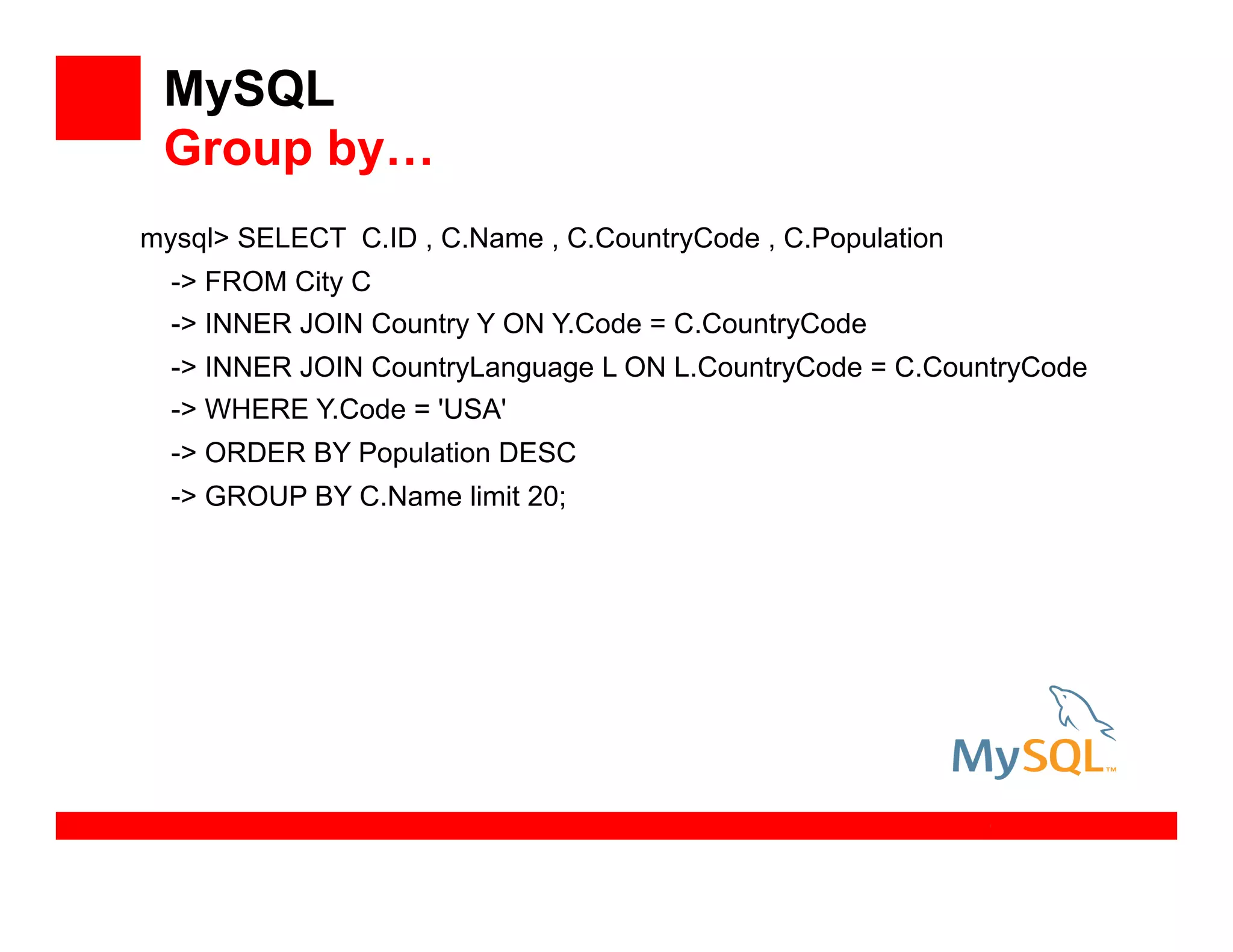 MySQL
Group by…

mysql> SELECT C.ID , C.Name , C.CountryCode , C.Population
-> FROM City C
-> INNER JOIN Country Y ON Y.Code = C.CountryCode
-> INNER JOIN CountryLanguage L ON L.CountryCode = C.CountryCode
-> WHERE Y.Code = 'USA'
-> ORDER BY Population DESC
-> GROUP BY C.Name limit 20;

MySQL™